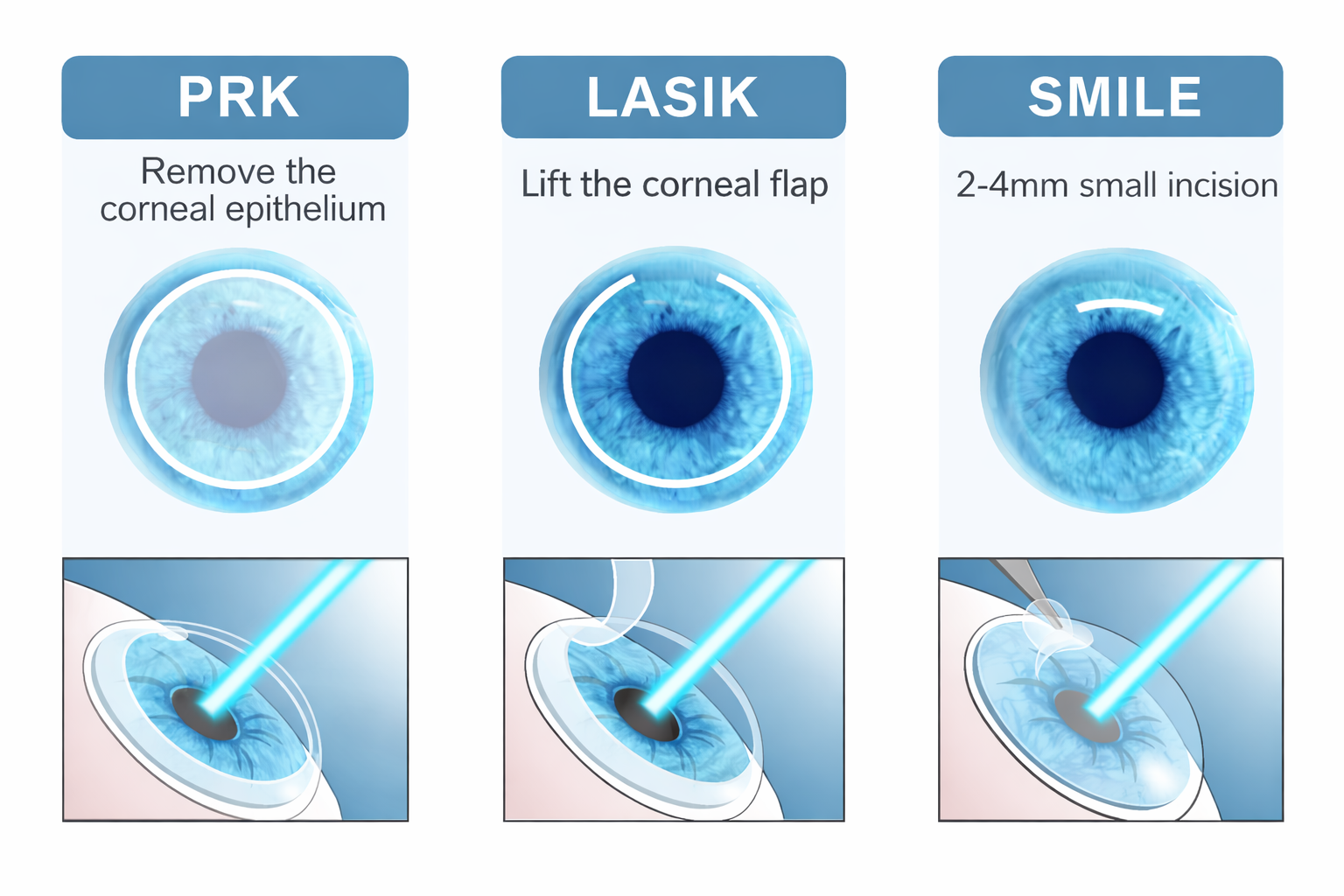 PRK

Remove the corneal epithelium

LASIK

Lift the corneal flap

SMILE

2-4mm small incision